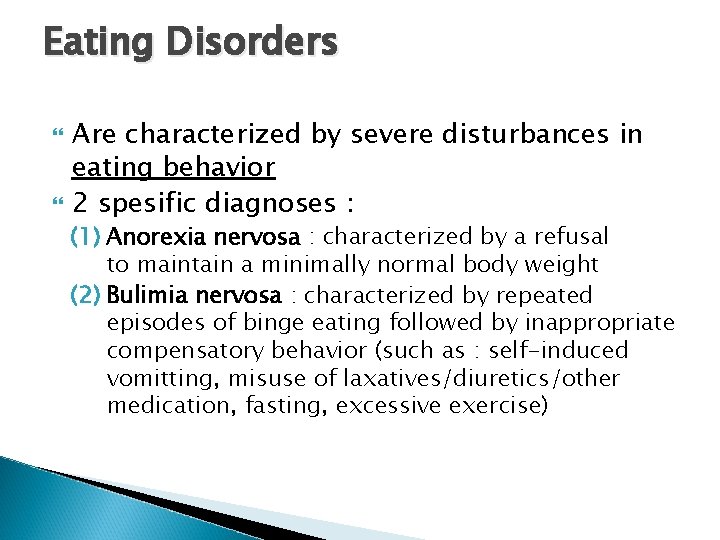 Eating Disorders

Are characterized by severe disturbances in eating behavior

2 spesific diagnoses :

(1) Anorexia nervosa : characterized by a refusal to maintain a minimally normal body weight

(2) Bulimia nervosa : characterized by repeated episodes of binge eating followed by inappropriate compensatory behavior (such as : self-induced vomitting, misuse of laxatives/diuretics/other medication, fasting, excessive exercise)